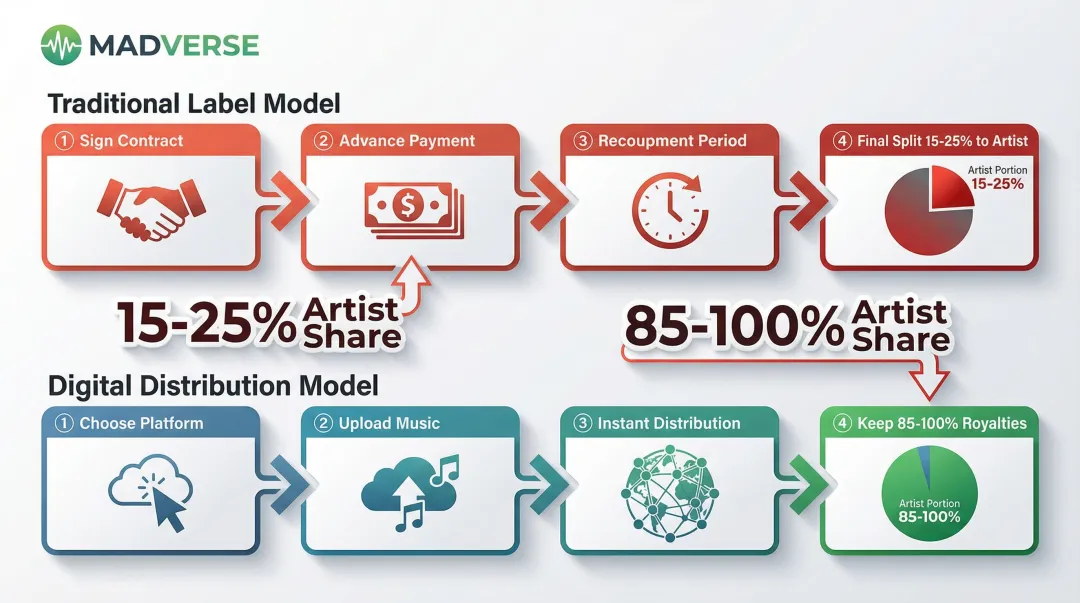 MADVERSE

Traditional Label Model

① Sign Contract

② Advance Payment

③ Recoupment Period

④ Final Split 15-25% to Artist

Artist Portion 15-25%

15-25% Artist Share

85-100% Artist Share

Digital Distribution Model

① Choose Platform

② Upload Music

③ Instant Distribution

④ Keep 85-100% Royalties

Artist Portion 85-100%